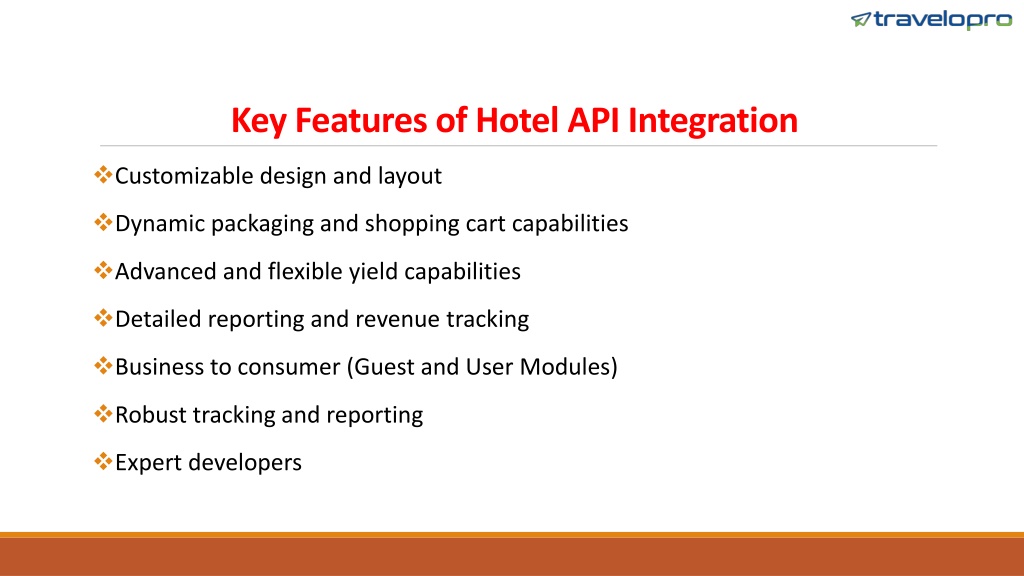 travelopro

Key Features of Hotel API Integration

❖Customizable design and layout

❖Dynamic packaging and shopping cart capabilities

❖Advanced and flexible yield capabilities

❖Detailed reporting and revenue tracking

❖Business to consumer (Guest and User Modules)

❖Robust tracking and reporting

❖Expert developers